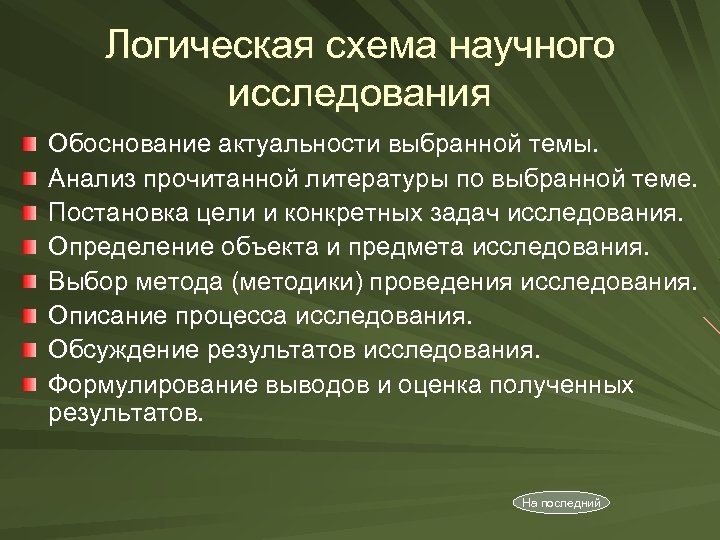 Логическая схема научного исследования

Обоснование актуальности выбранной темы.
Анализ прочитанной литературы по выбранной теме.
Постановка цели и конкретных задач исследования.
Определение объекта и предмета исследования.
Выбор метода (методики) проведения исследования.
Описание процесса исследования.
Обсуждение результатов исследования.
Формулирование выводов и оценка полученных результатов.

На последний